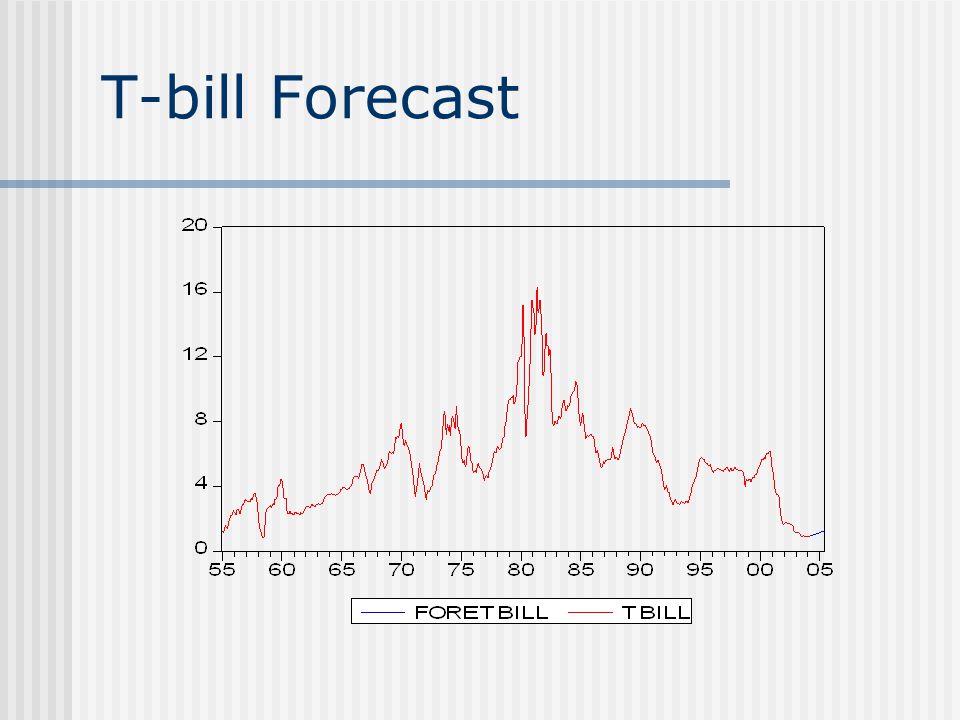 T-bill Forecast

20
16
12
8
4
0
55 60 65 70 75 80 85 90 95 00 05

FORETBILL TBILL